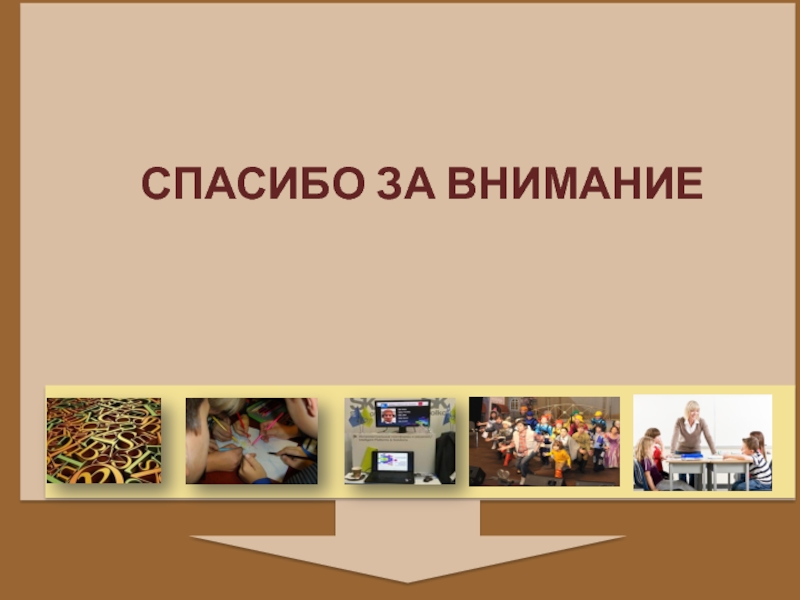 СПАСИБО ЗА ВНИМАНИЕ